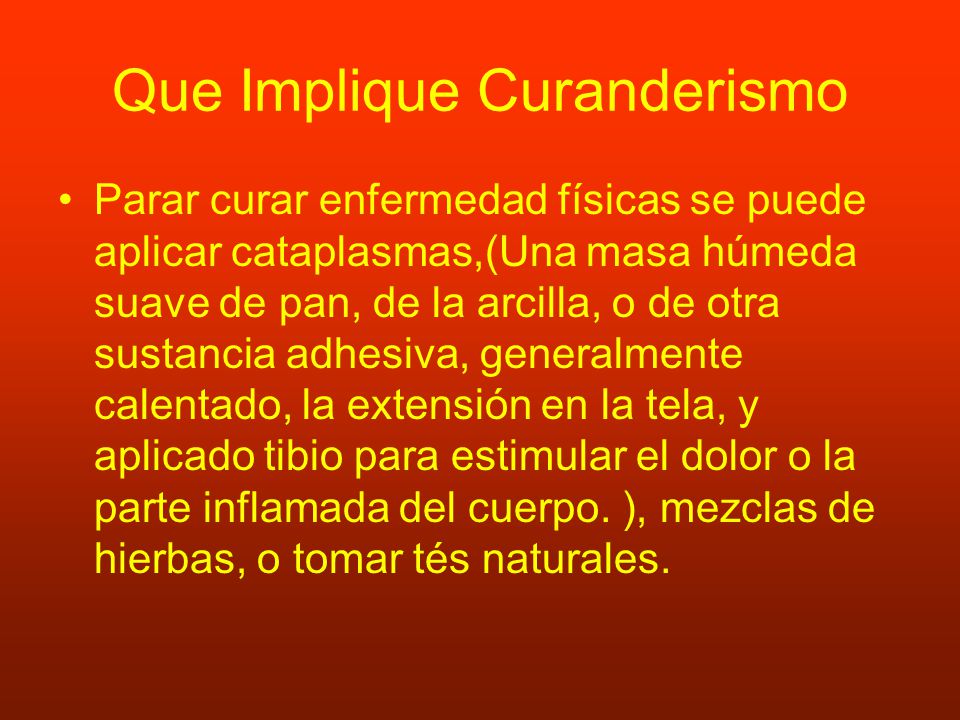 Que Implique Curanderismo

• Parar curar enfermedad físicas se puede aplicar cataplasmas,(Una masa húmeda suave de pan, de la arcilla, o de otra sustancia adhesiva, generalmente calentado, la extensión en la tela, y aplicado tibio para estimular el dolor o la parte inflamada del cuerpo. ), mezclas de hierbas, o tomar tés naturales.